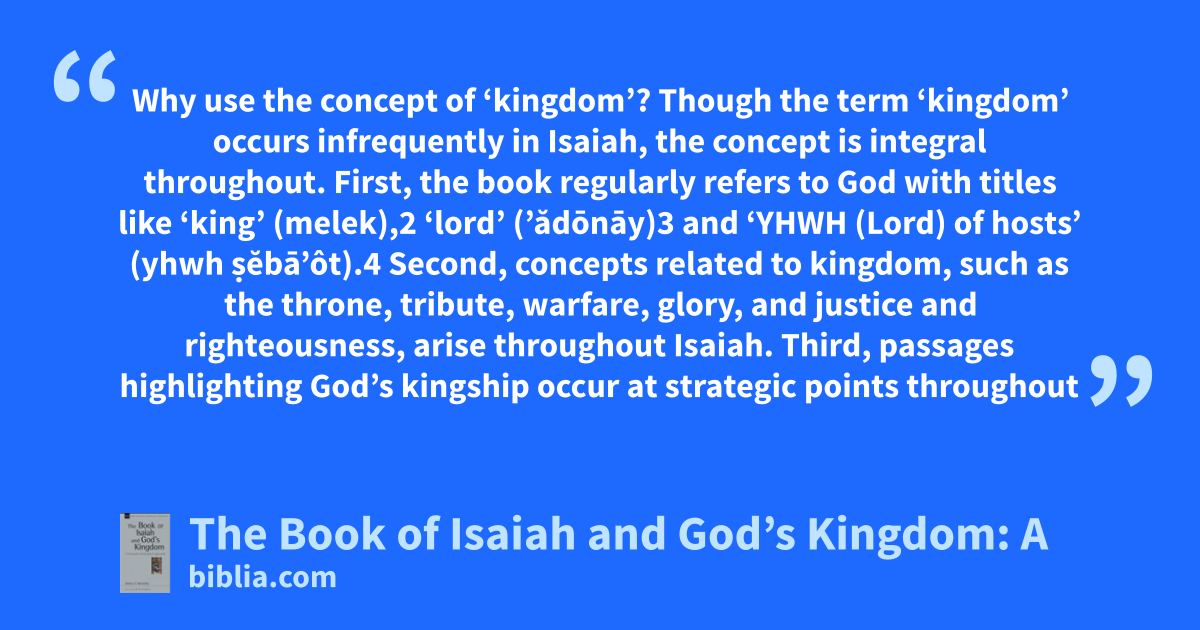 “Why use the concept of ‘kingdom’? Though the term ‘kingdom’ occurs infrequently in Isaiah, the concept is integral throughout. First, the book regularly refers to God with titles like ‘king’ (melek),2 ‘lord’ (’ădōnāy)3 and ‘YHWH (Lord) of hosts’ (yhwh ṣĕbā’ôt).4 Second, concepts related to kingdom, such as the throne, tribute, warfare, glory, and justice and righteousness, arise throughout Isaiah. Third, passages highlighting God’s kingship occur at strategic points throughout”

The Book of Isaiah and God's Kingdom

The Book of Isaiah and God’s Kingdom: A
biblia.com